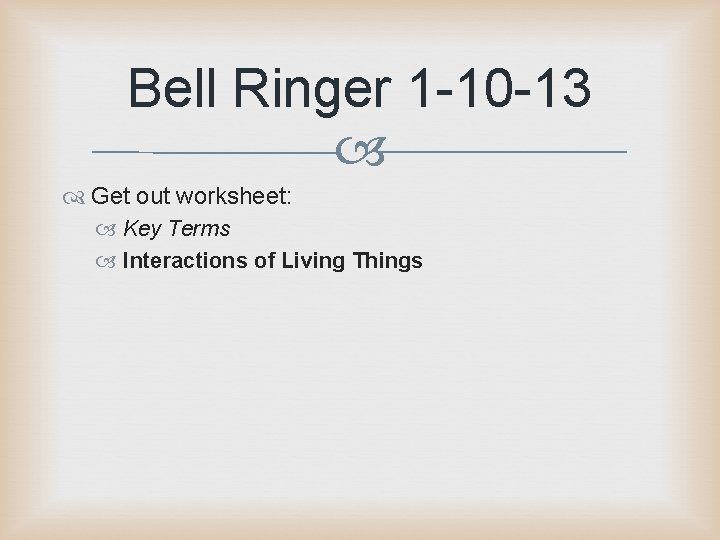 Bell Ringer 1-10-13

Get out worksheet:

Key Terms

Interactions of Living Things